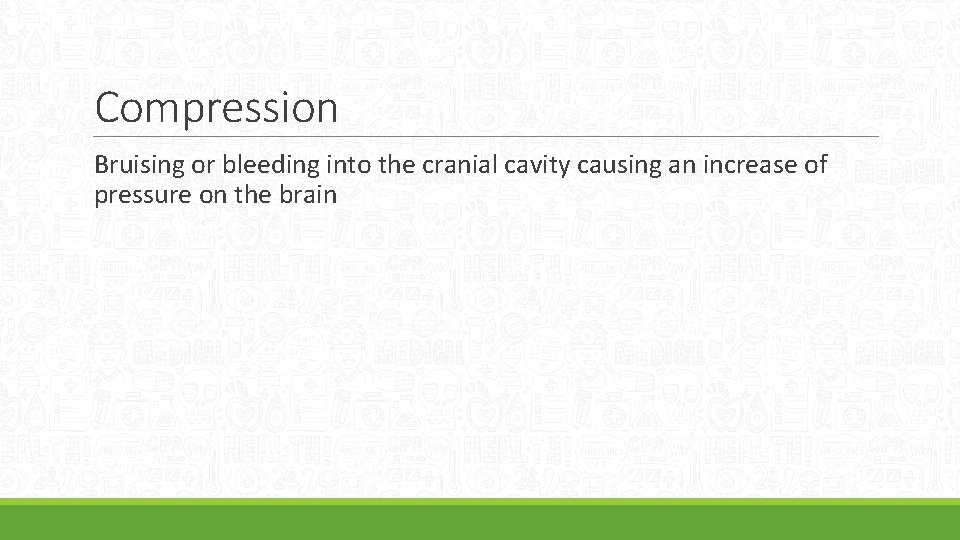 Compression

Bruising or bleeding into the cranial cavity causing an increase of pressure on the brain